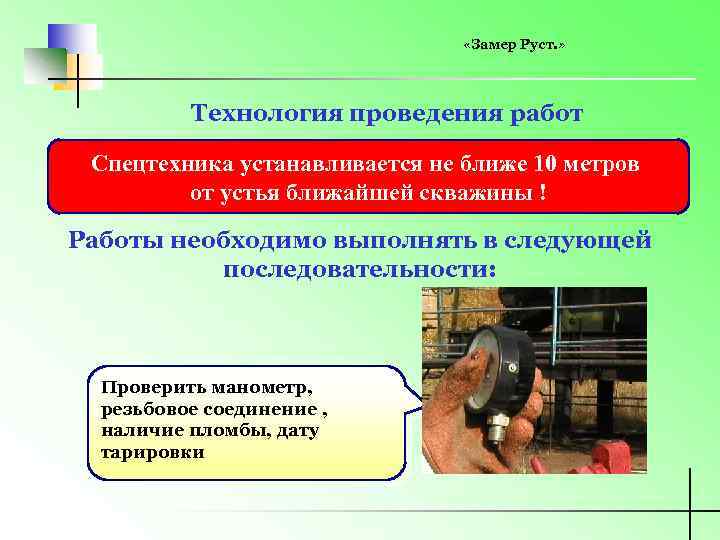 «Замер Руст.»

Технология проведения работ

Спецтехника устанавливается не ближе 10 метров от устья ближайшей скважины !

Работы необходимо выполнять в следующей последовательности:

Проверить манометр, резьбовое соединение , наличие пломбы, дату тарировки